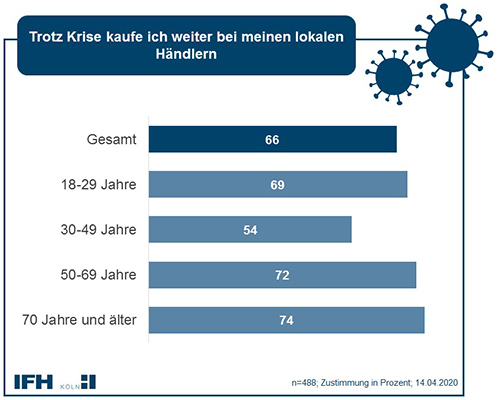 Trotz Krise kaufe ich weiter bei meinen lokalen Händlern

Gesamt 66

18-29 Jahre 69

30-49 Jahre 54

50-69 Jahre 72

70 Jahre und älter 74

IFH KÖLN

n=488; Zustimmung in Prozent; 14.04.2020